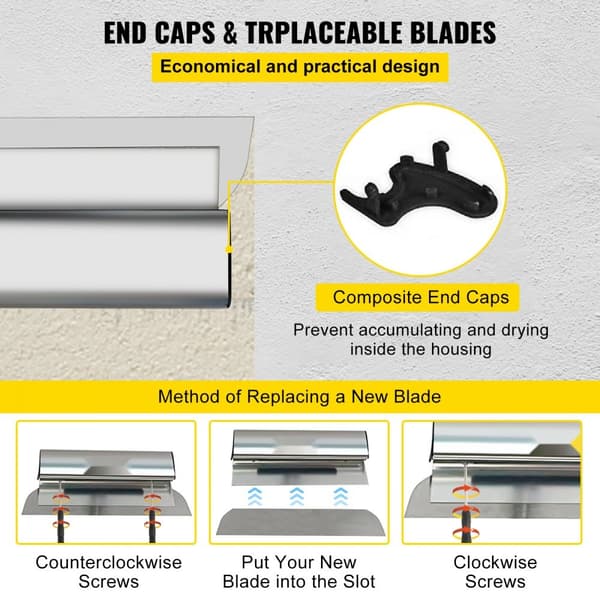 END CAPS & TRPLACEABLE BLADES

Economical and practical design

Composite End Caps

Prevent accumulating and drying inside the housing

Method of Replacing a New Blade

Counterclockwise Screws

Put Your New Blade into the Slot

Clockwise Screws